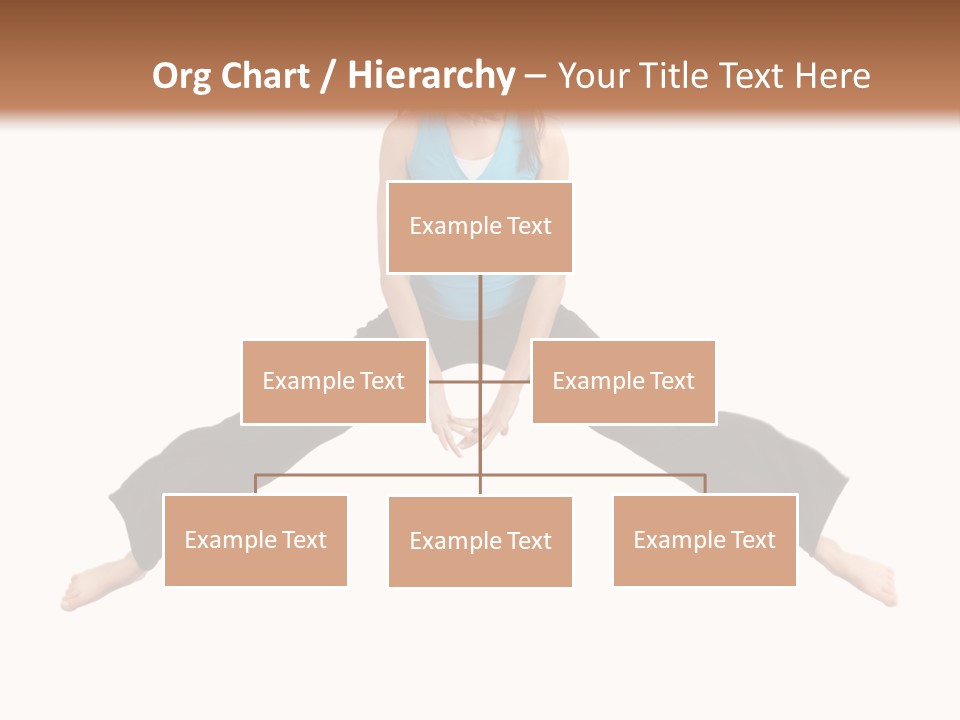 Org Chart / Hierarchy – Your Title Text Here

Example Text

Example Text

Example Text

Example Text

Example Text

Example Text